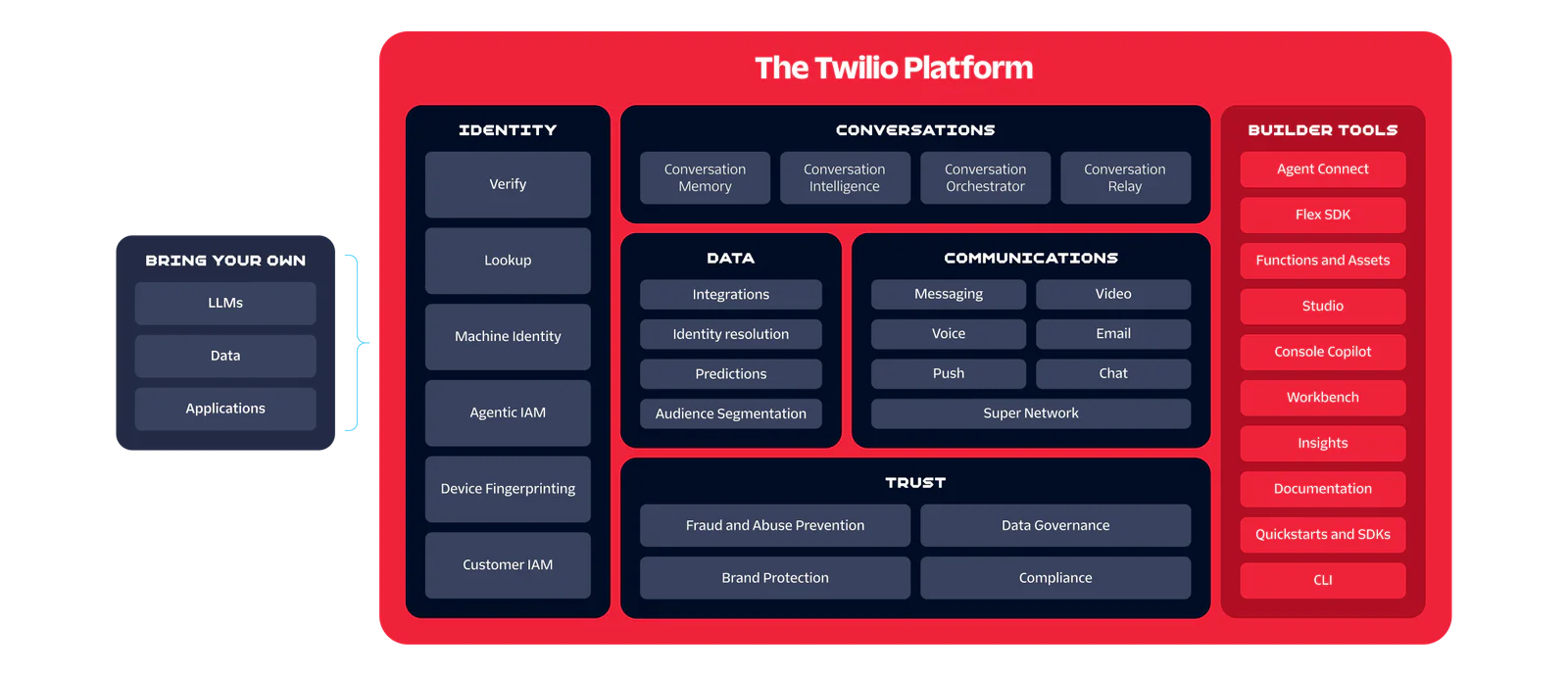 BRING YOUR OWN

LLMs

Data

Applications

The Twilio Platform

IDENTITY

Verify

Lookup

Machine Identity

Agentic IAM

Device Fingerprinting

Customer IAM

CONVERSATIONS

Conversation Memory

Conversation Intelligence

Conversation Orchestrator

Conversation Relay

DATA

Integrations

Identity resolution

Predictions

Audience Segmentation

COMMUNICATIONS

Messaging

Video

Voice

Email

Push

Chat

Super Network

TRUST

Fraud and Abuse Prevention

Data Governance

Brand Protection

Compliance

BUILDER TOOLS

Agent Connect

Flex SDK

Functions and Assets

Studio

Console Copilot

Workbench

Insights

Documentation

Quickstarts and SDKs

CLI